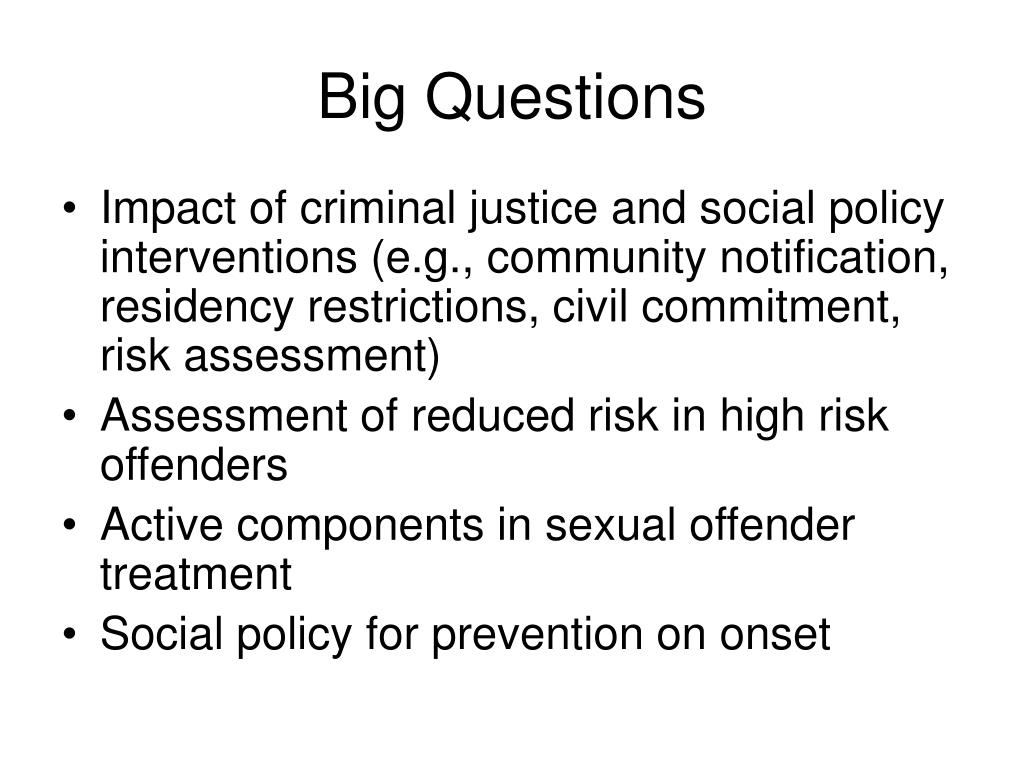 Big Questions

• Impact of criminal justice and social policy interventions (e.g., community notification, residency restrictions, civil commitment, risk assessment)
• Assessment of reduced risk in high risk offenders
• Active components in sexual offender treatment
• Social policy for prevention on onset